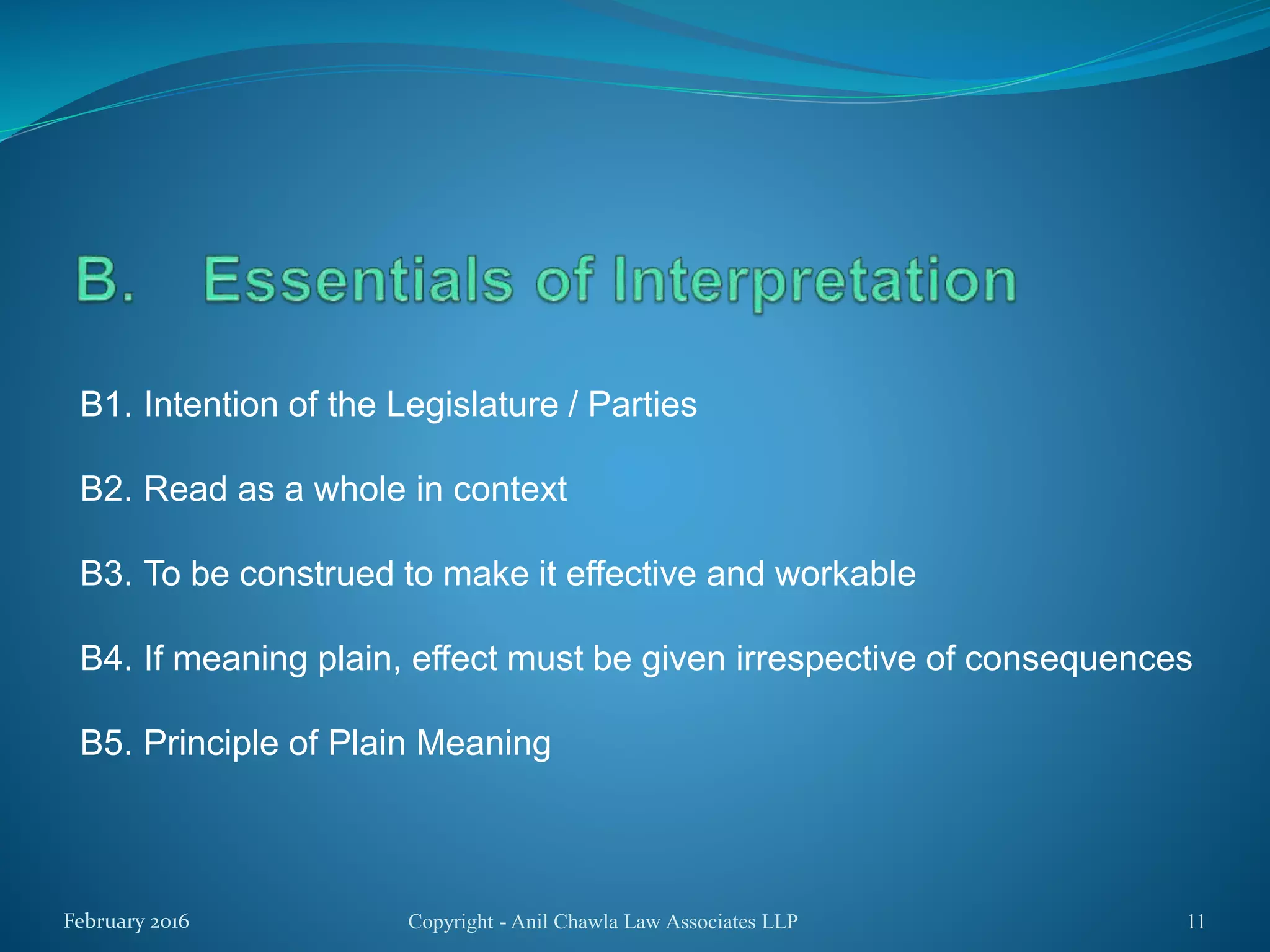 B. Essentials of Interpretation

B1. Intention of the Legislature / Parties

B2. Read as a whole in context

B3. To be construed to make it effective and workable

B4. If meaning plain, effect must be given irrespective of consequences

B5. Principle of Plain Meaning

February 2016

Copyright - Anil Chawla Law Associates LLP

11